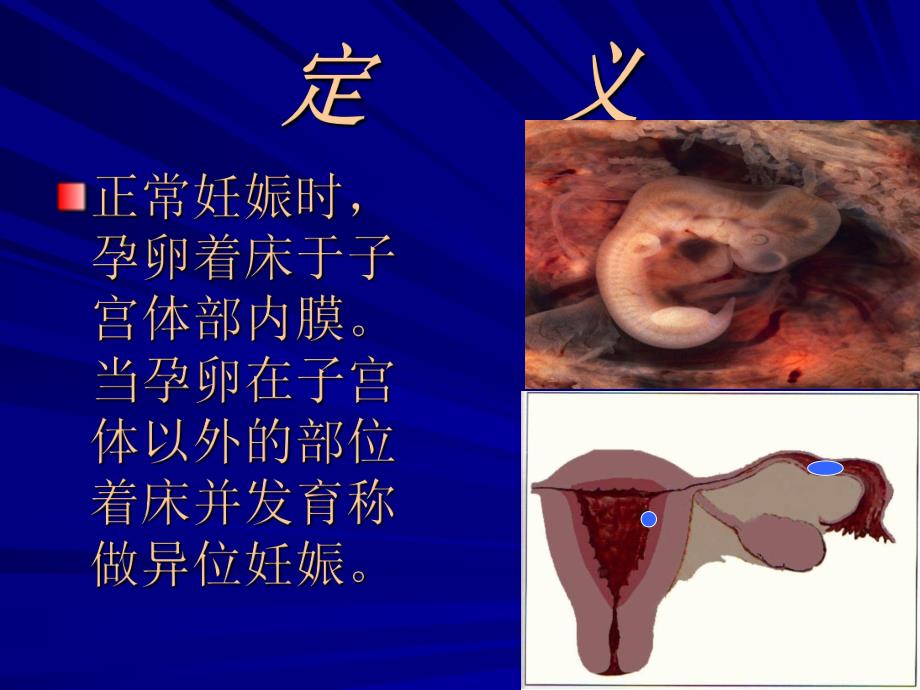 定　义

正常妊娠时，孕卵着床于子宫体部内膜。当孕卵在子宫体以外的部位着床并发育称做异位妊娠。